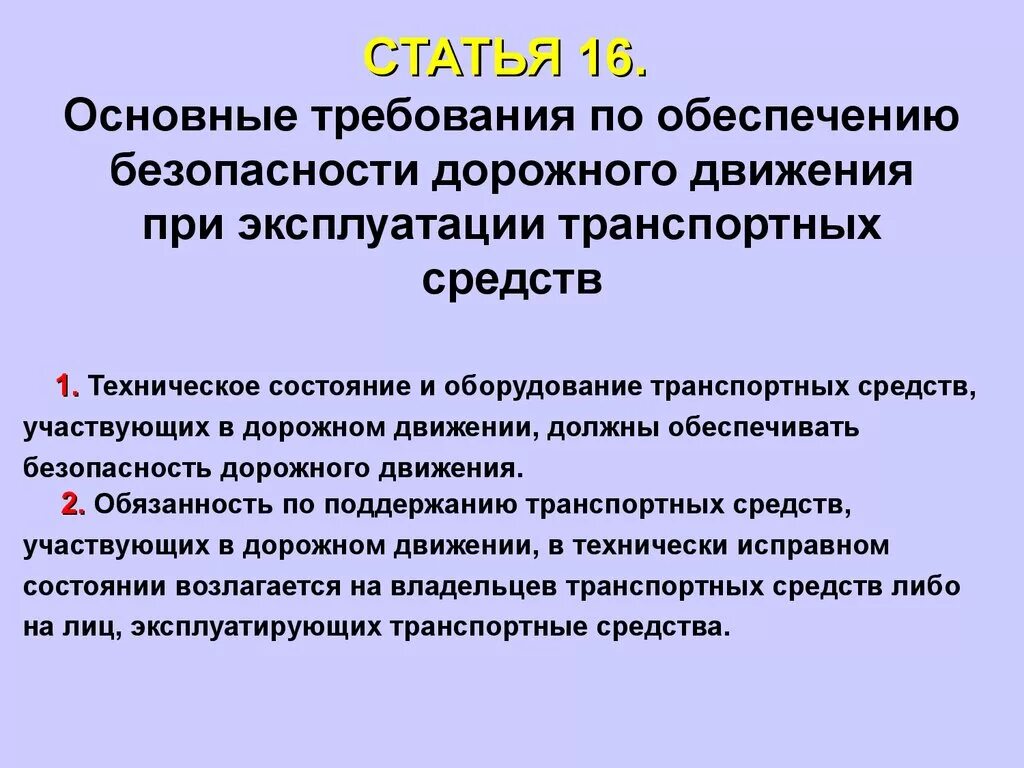 СТАТЬЯ 16.
Основные требования по обеспечению безопасности дорожного движения при эксплуатации транспортных средств

1. Техническое состояние и оборудование транспортных средств, участвующих в дорожном движении, должны обеспечивать безопасность дорожного движения.

2. Обязанность по поддержанию транспортных средств, участвующих в дорожном движении, в технически исправном состоянии возлагается на владельцев транспортных средств либо на лиц, эксплуатирующих транспортные средства.